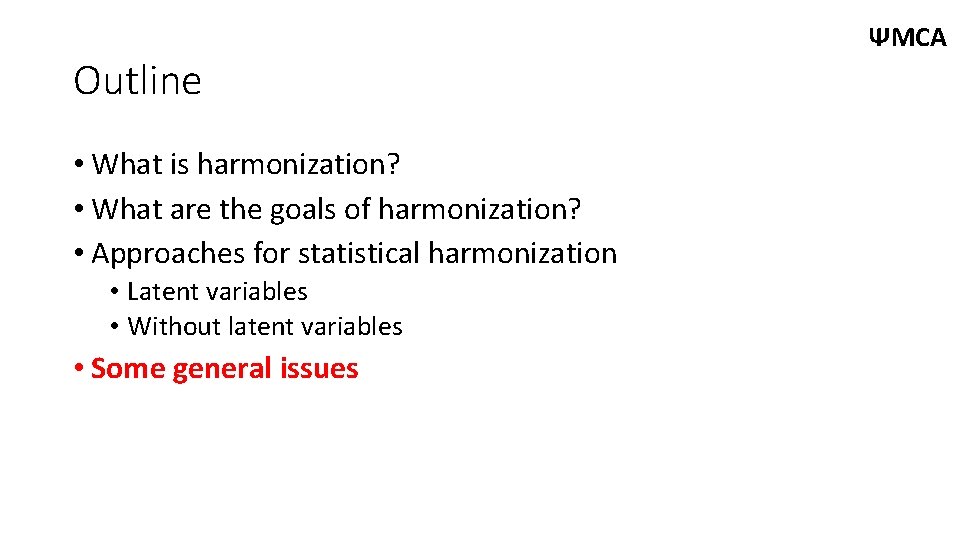 ΨMCA

Outline

• What is harmonization?
• What are the goals of harmonization?
• Approaches for statistical harmonization
  • Latent variables
  • Without latent variables
• Some general issues